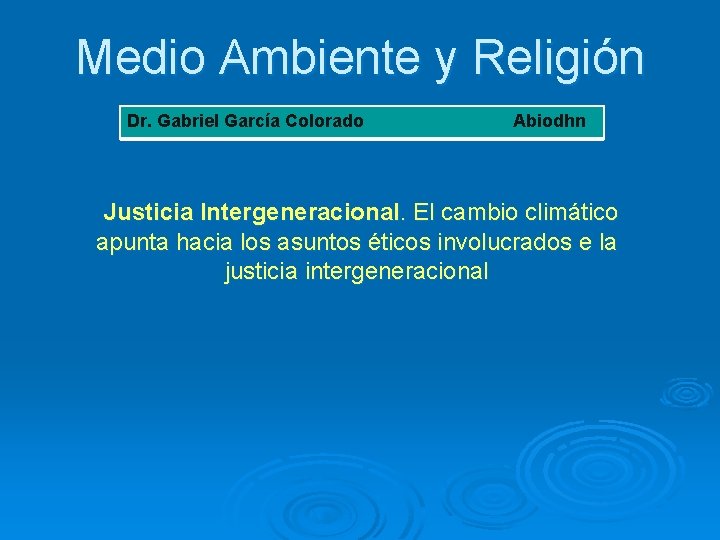 Medio Ambiente y Religión

Dr. Gabriel García Colorado Abiodhn

Justicia Intergeneracional. El cambio climático apunta hacia los asuntos éticos involucrados e la justicia intergeneracional